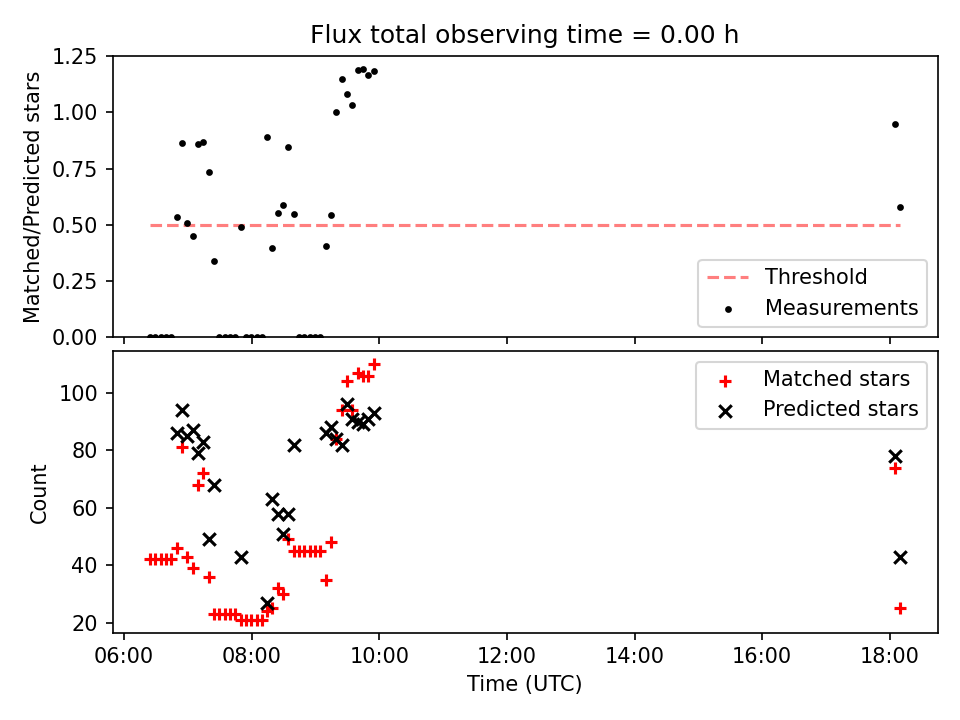 Flux total observing time = 0.00 h

Matched/Predicted stars

1.25
1.00
0.75
0.50
0.25
0.00

Threshold
Measurements

Count

100
80
60
40
20

Matched stars
Predicted stars

06:00 08:00 10:00 12:00 14:00 16:00 18:00

Time (UTC)